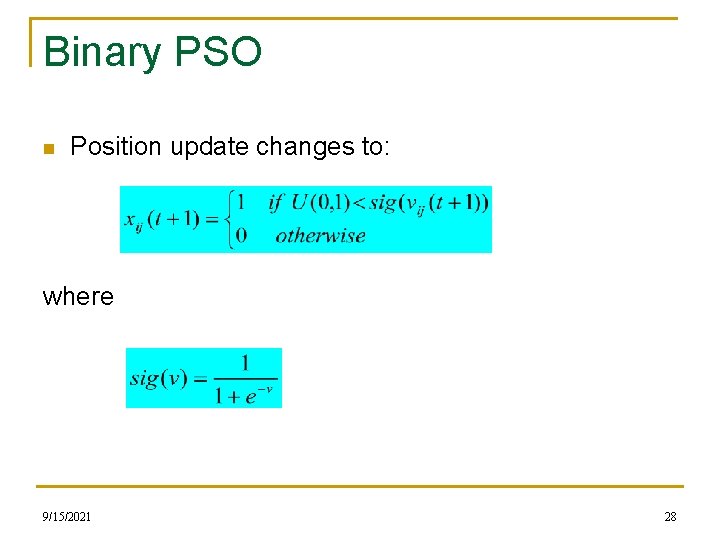 Binary PSO

Position update changes to:

$x_{ij}(t+1) = \begin{cases} 1 & if\ U(0,1) < sig(v_{ij}(t+1)) \\ 0 & otherwise \end{cases}$

where

$sig(v) = \frac{1}{1+e^{-v}}$

9/15/2021

28